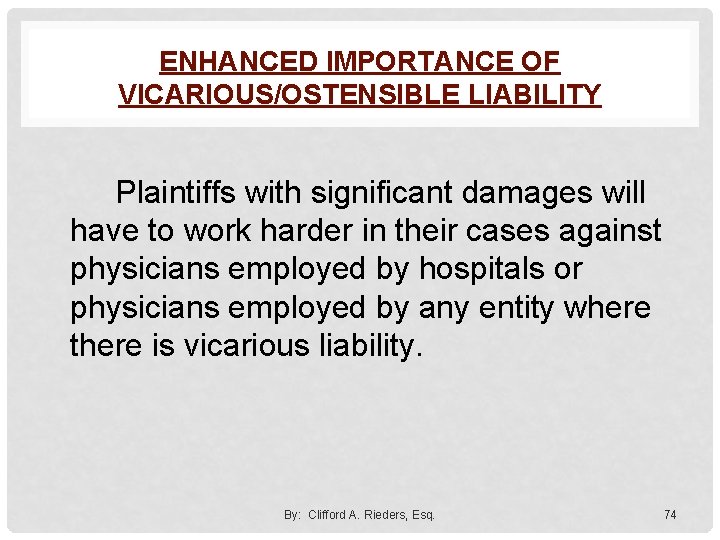 ENHANCED IMPORTANCE OF VICARIOUS/OSTENSIBLE LIABILITY

Plaintiffs with significant damages will have to work harder in their cases against physicians employed by hospitals or physicians employed by any entity where there is vicarious liability.

By: Clifford A. Rieders, Esq.

74